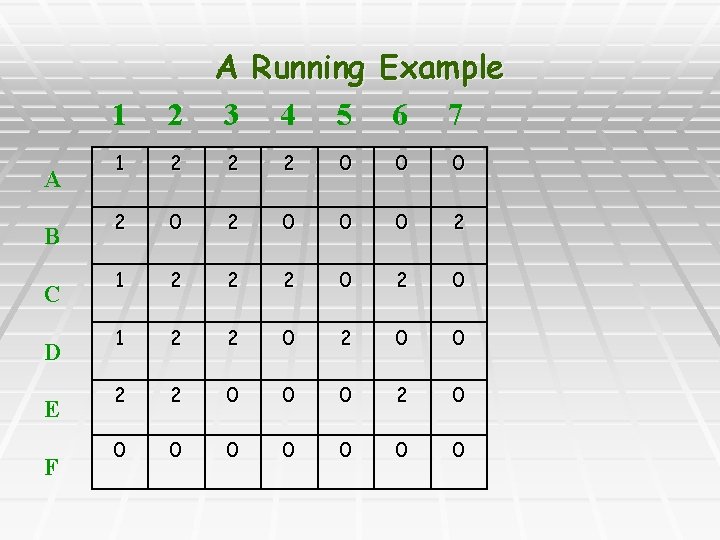 A Running Example

| | 1 | 2 | 3 | 4 | 5 | 6 | 7 |
|---|---|---|---|---|---|---|---|
| A | 1 | 2 | 2 | 2 | 0 | 0 | 0 |
| B | 2 | 0 | 2 | 0 | 0 | 0 | 2 |
| C | 1 | 2 | 2 | 2 | 0 | 2 | 0 |
| D | 1 | 2 | 2 | 0 | 2 | 0 | 0 |
| E | 2 | 2 | 0 | 0 | 0 | 2 | 0 |
| F | 0 | 0 | 0 | 0 | 0 | 0 | 0 |